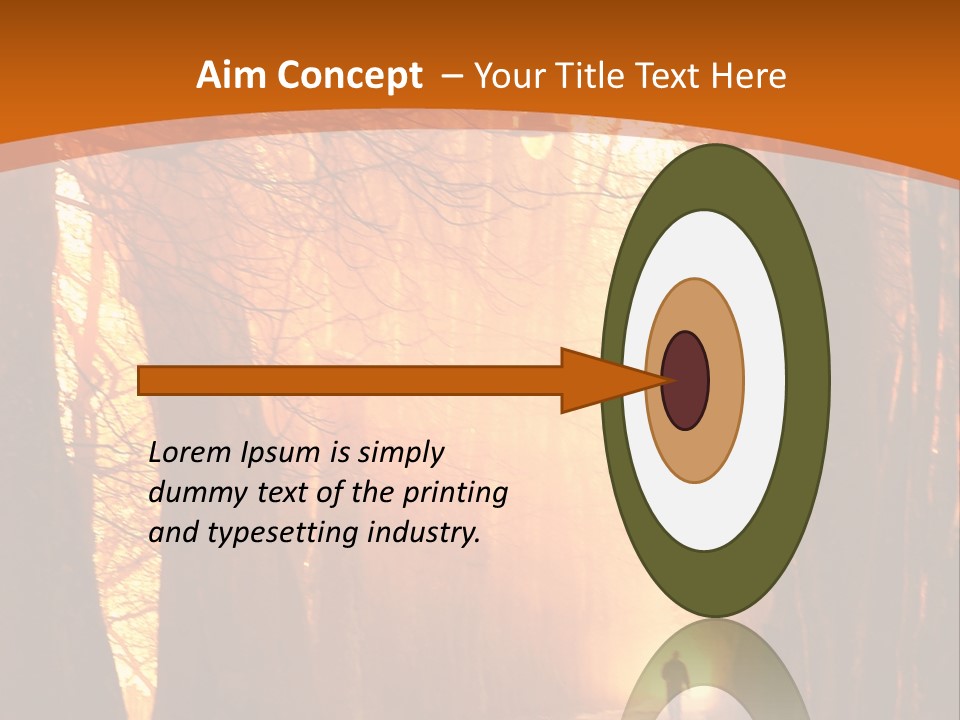 Aim Concept – Your Title Text Here

Lorem Ipsum is simply dummy text of the printing and typesetting industry.